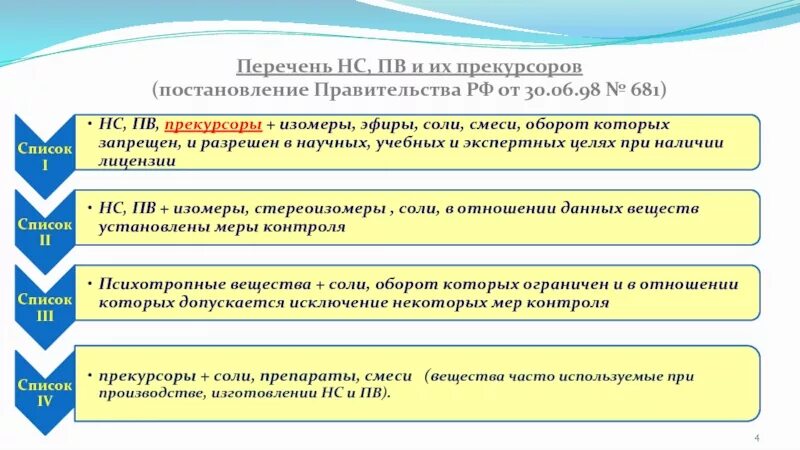 Перечень НС, ПВ и их прекурсоров
(постановление Правительства РФ от 30.06.98 № 681)

Список I

• НС, ПВ, прекурсоры + изомеры, эфиры, соли, смеси, оборот которых запрещен, и разрешен в научных, учебных и экспертных целях при наличии лицензии

Список II

• НС, ПВ + изомеры, стереоизомеры , соли, в отношении данных веществ установлены меры контроля

Список III

• Психотропные вещества + соли, оборот которых ограничен и в отношении которых допускается исключение некоторых мер контроля

Список IV

• прекурсоры + соли, препараты, смеси (вещества часто используемые при производстве, изготовлении НС и ПВ).

4